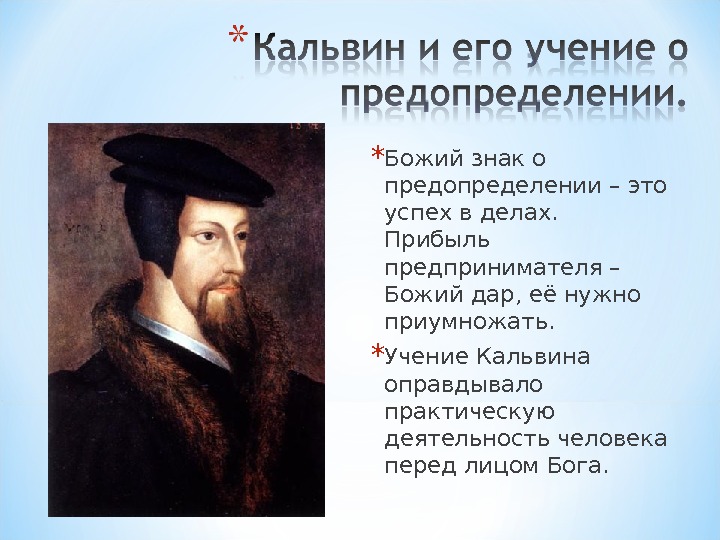 *Кальвин и его учение о предопределении.

*Божий знак о предопределении – это успех в делах. Прибыль предпринимателя – Божий дар, её нужно приумножать.

*Учение Кальвина оправдывало практическую деятельность человека перед лицом Бога.